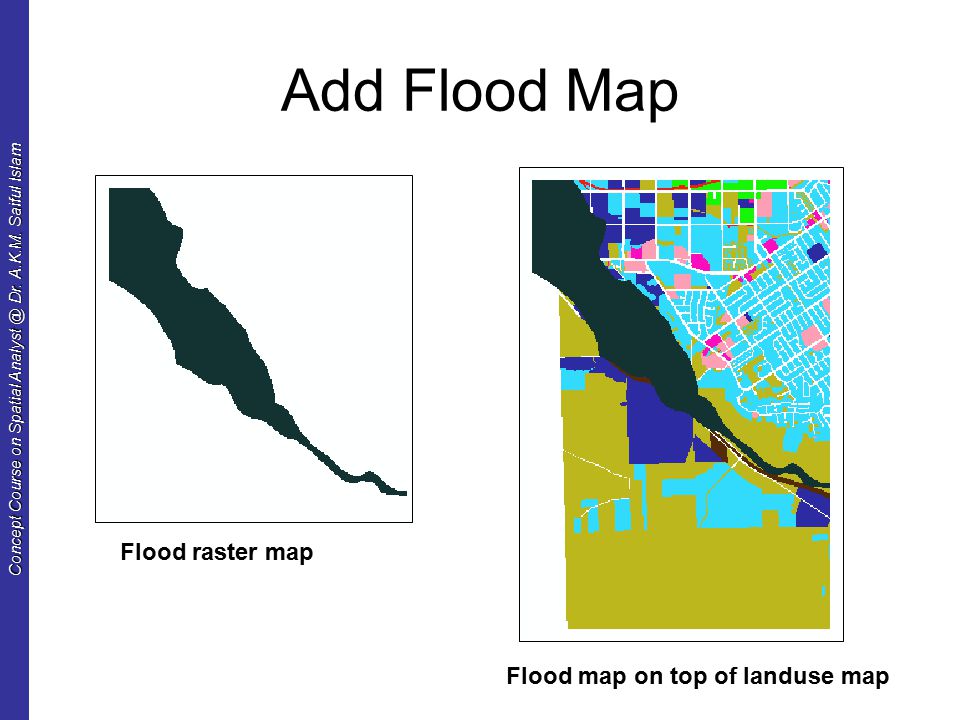 Concept Course on Spatial Analyst @ Dr. A.K.M. Saiful Islam

Add Flood Map

Flood raster map

Flood map on top of landuse map